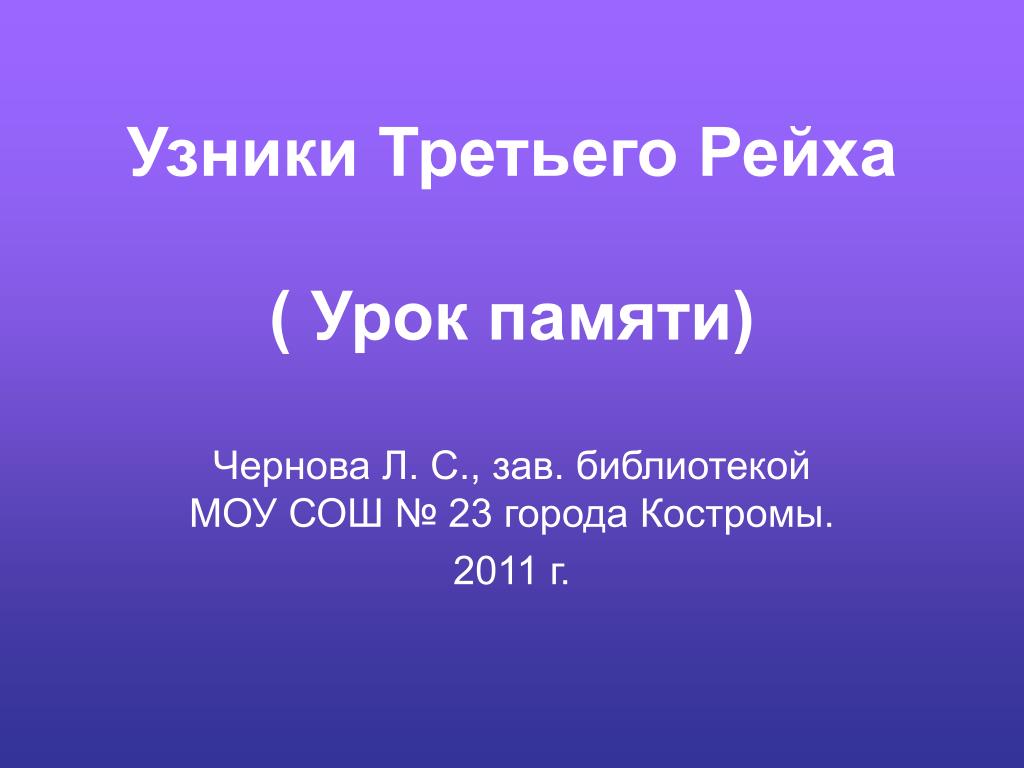 Узники Третьего Рейха

( Урок памяти)

Чернова Л. С., зав. библиотекой
МОУ СОШ № 23 города Костромы.

2011 г.